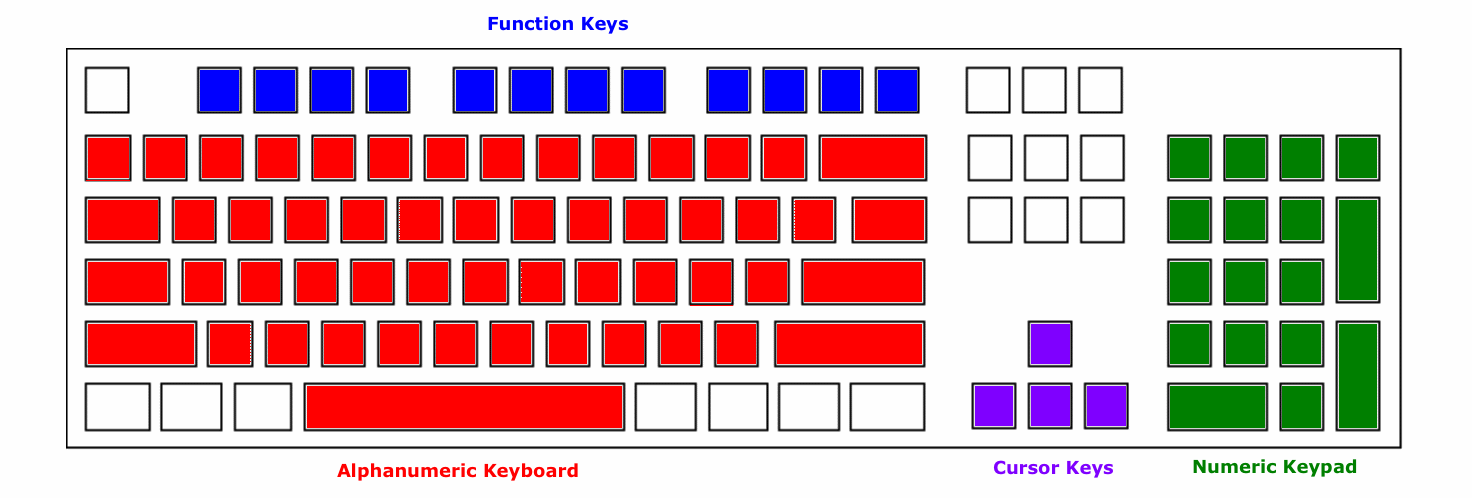 Function Keys

Alphanumeric Keyboard

Cursor Keys

Numeric Keypad